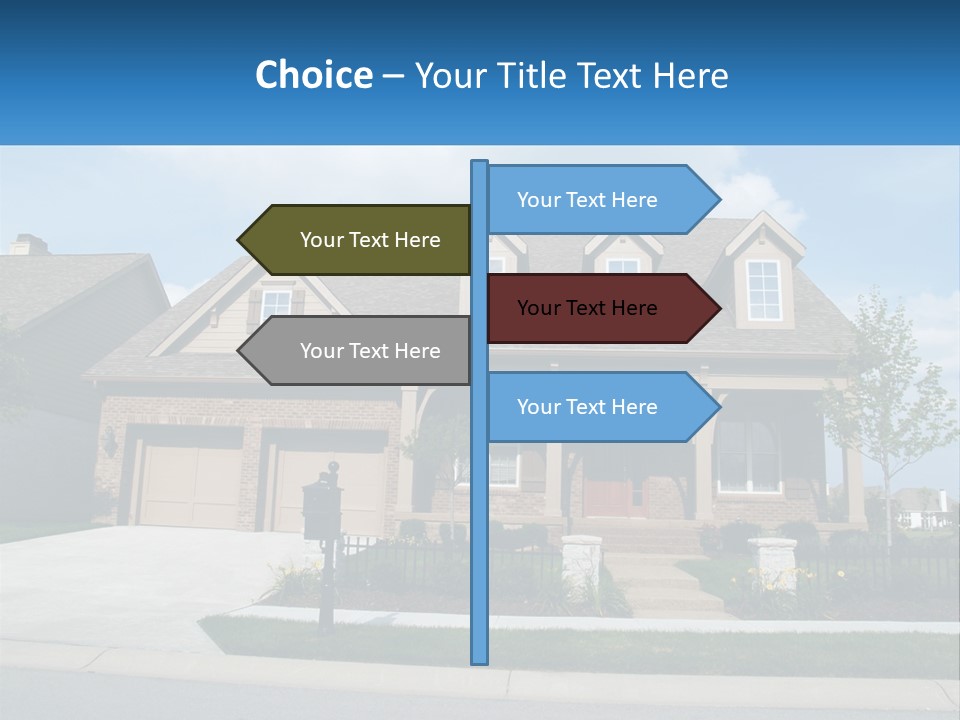 Choice – Your Title Text Here

Your Text Here

Your Text Here

Your Text Here

Your Text Here

Your Text Here